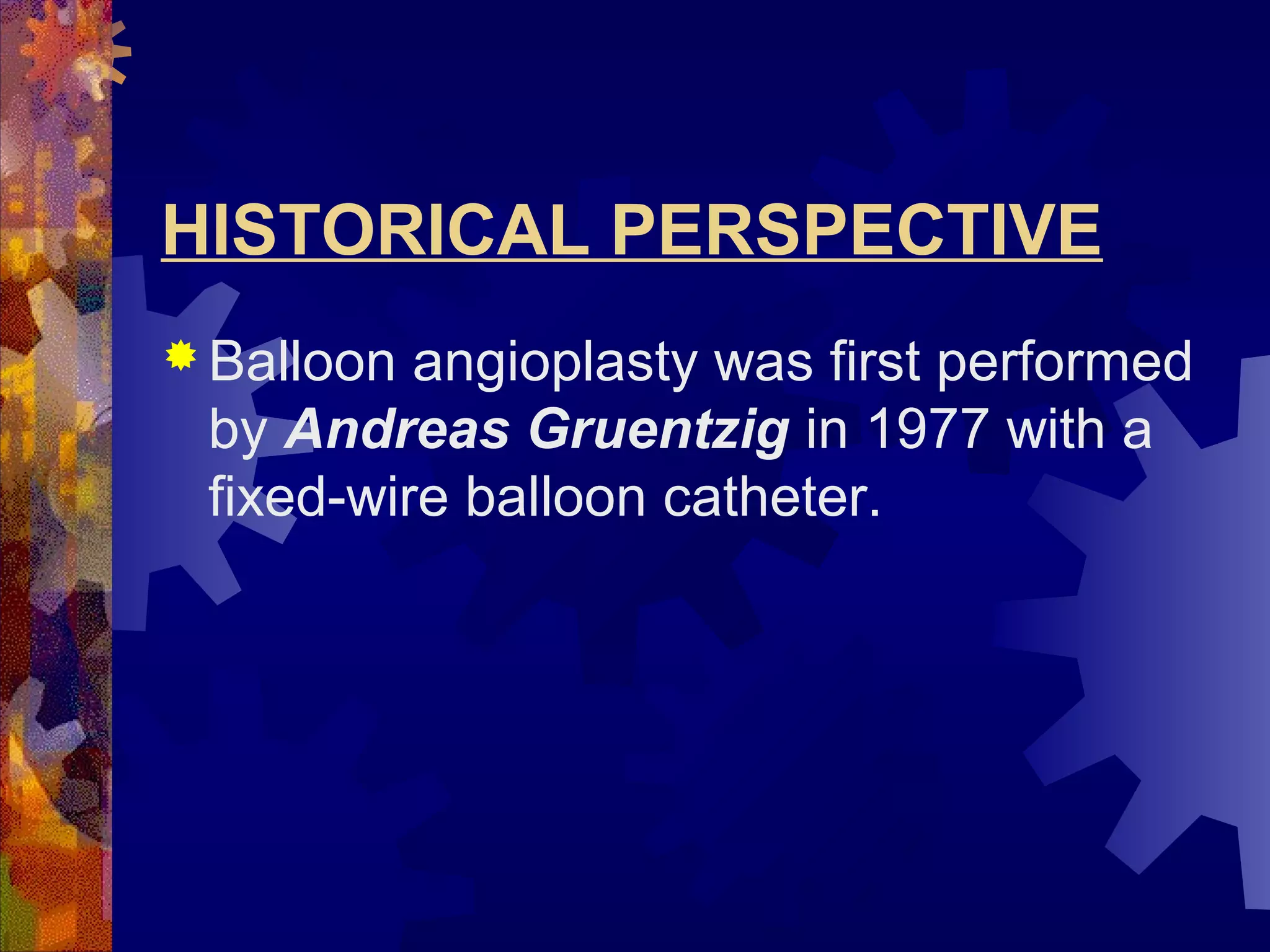 HISTORICAL PERSPECTIVE

Balloon angioplasty was first performed by Andreas Gruentzig in 1977 with a fixed-wire balloon catheter.